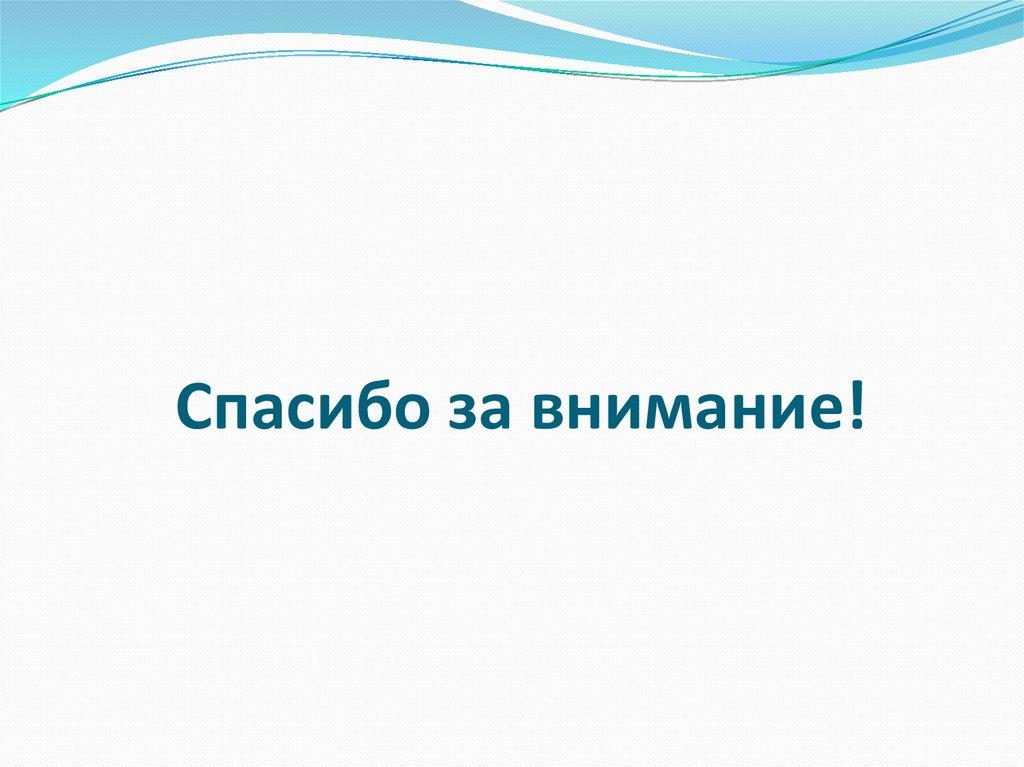 Спасибо за внимание!